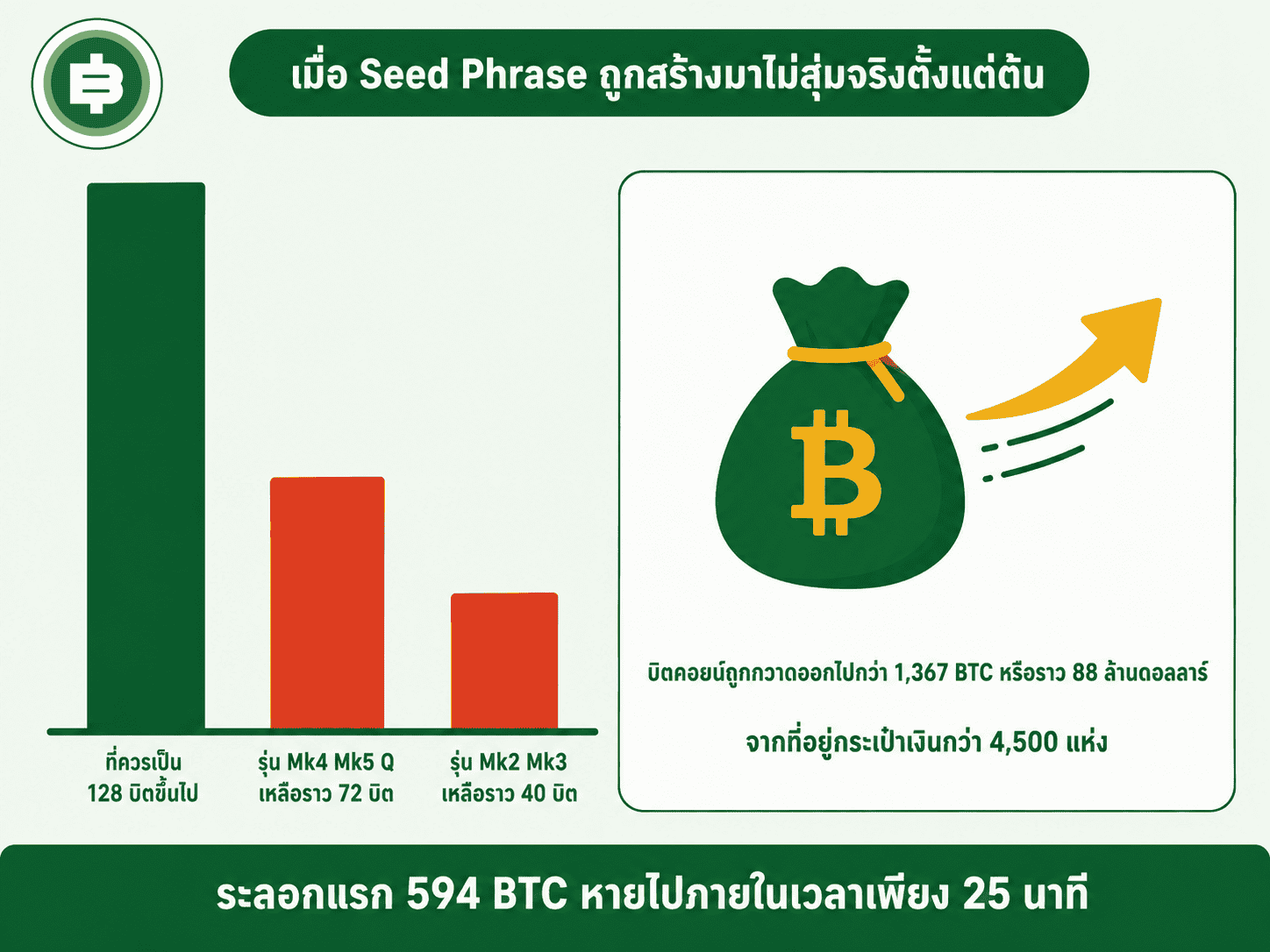 เมื่อ Seed Phrase ถูกสร้างมาไม่สุ่มจริงตั้งแต่ต้น

ที่ควรเป็น 128 บิตขึ้นไป

รุ่น Mk4 Mk5 Q เหลือราว 72 บิต

รุ่น Mk2 Mk3 เหลือราว 40 บิต

บิตคอยน์ถูกกวาดออกไปกว่า 1,367 BTC หรือราว 88 ล้านดอลลาร์

จากที่อยู่กระเป๋าเงินกว่า 4,500 แห่ง

ระลอกแรก 594 BTC หายไปภายในเวลาเพียง 25 นาที